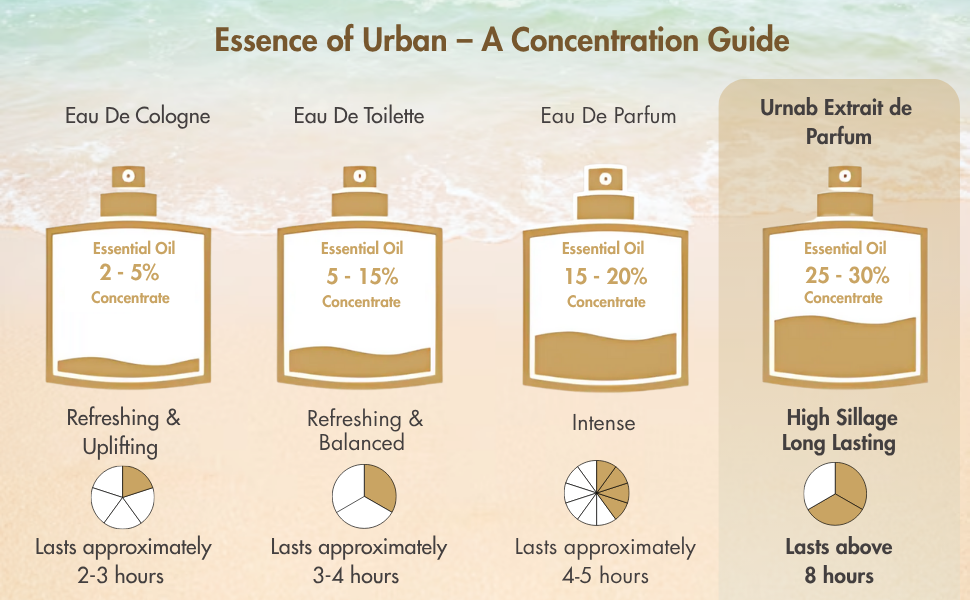 Essence of Urban – A Concentration Guide

Eau De Cologne

Essential Oil
2 - 5%
Concentrate

Refreshing & Uplifting

Lasts approximately 2-3 hours

Eau De Toilette

Essential Oil
5 - 15%
Concentrate

Refreshing & Balanced

Lasts approximately 3-4 hours

Eau De Parfum

Essential Oil
15 - 20%
Concentrate

Intense

Lasts approximately 4-5 hours

Urnab Extrait de Parfum

Essential Oil
25 - 30%
Concentrate

High Sillage Long Lasting

Lasts above 8 hours